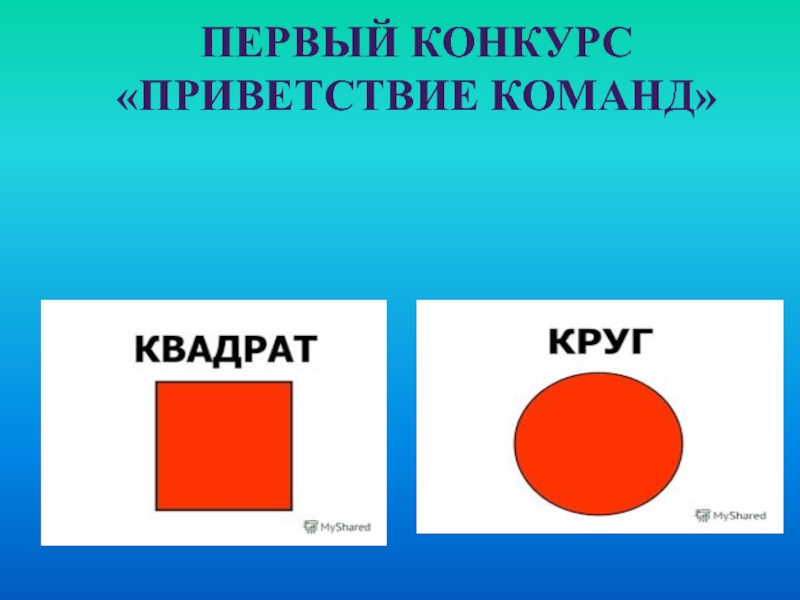 ПЕРВЫЙ КОНКУРС «ПРИВЕТСТВИЕ КОМАНД»

КВАДРАТ

MyShared

КРУГ

MyShared